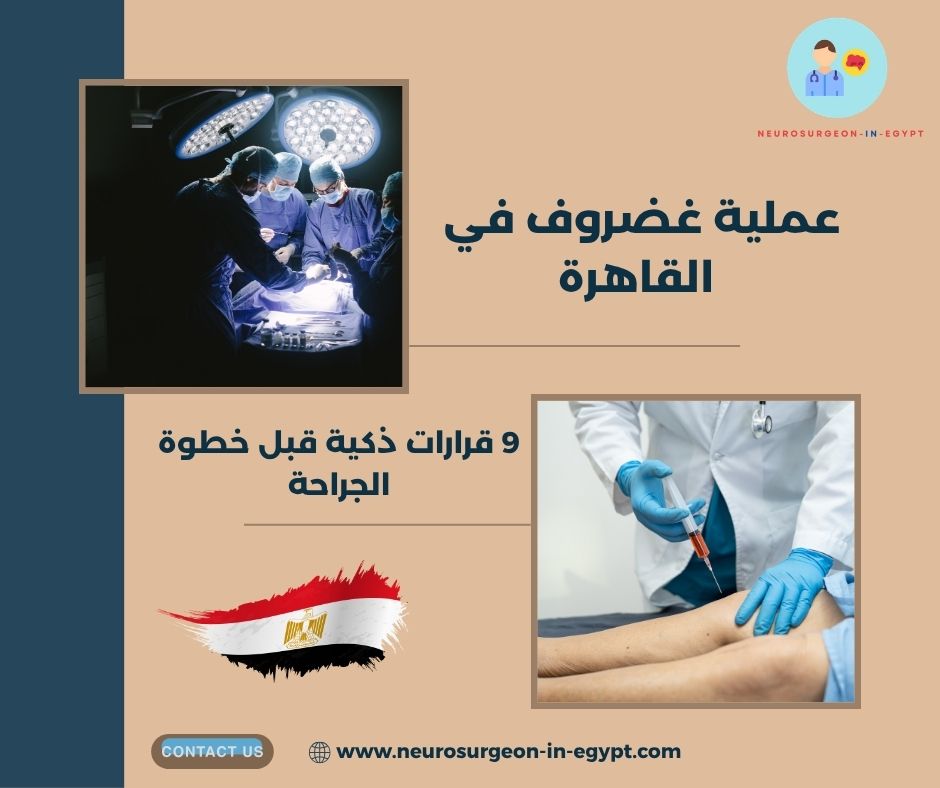 NEUROSURGEON-IN-EGYPT

عملية غضروف في القاهرة

9 قرارات ذكية قبل خطوة الجراحة

CONTACT US

www.neurosurgeon-in-egypt.com